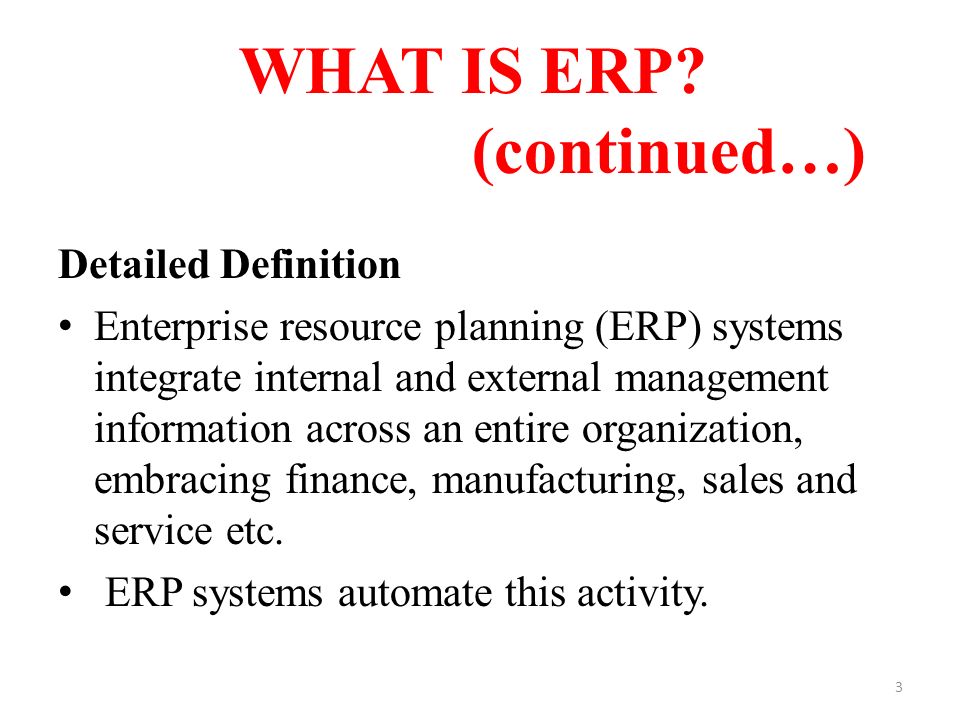 WHAT IS ERP?
(continued…)

Detailed Definition

• Enterprise resource planning (ERP) systems integrate internal and external management information across an entire organization, embracing finance, manufacturing, sales and service etc.

• ERP systems automate this activity.

3